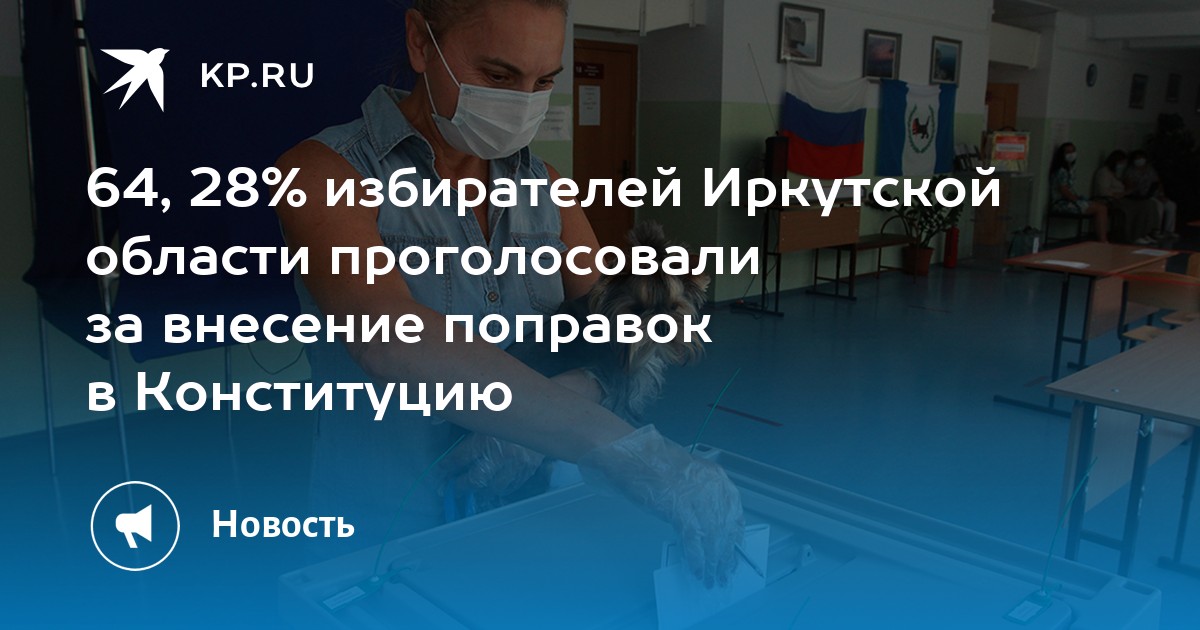 KP.RU

64, 28% избирателей Иркутской области проголосовали за внесение поправок в Конституцию

Новость